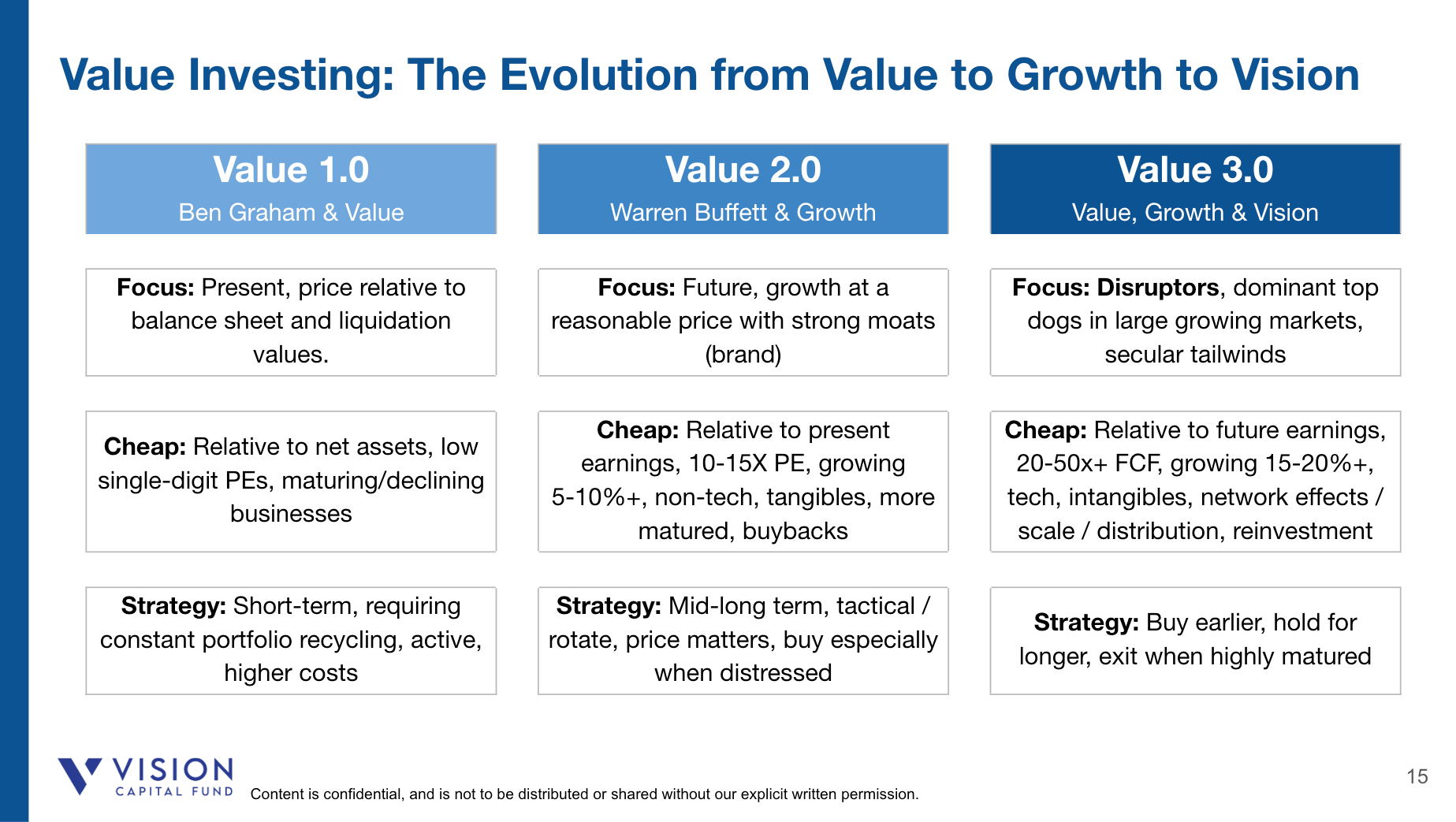 Value Investing: The Evolution from Value to Growth to Vision

Value 1.0
Ben Graham & Value

Focus: Present, price relative to balance sheet and liquidation values.

Cheap: Relative to net assets, low single-digit PEs, maturing/declining businesses

Strategy: Short-term, requiring constant portfolio recycling, active, higher costs

Value 2.0
Warren Buffett & Growth

Focus: Future, growth at a reasonable price with strong moats (brand)

Cheap: Relative to present earnings, 10-15X PE, growing 5-10%+, non-tech, tangibles, more matured, buybacks

Strategy: Mid-long term, tactical / rotate, price matters, buy especially when distressed

Value 3.0
Value, Growth & Vision

Focus: Disruptors, dominant top dogs in large growing markets, secular tailwinds

Cheap: Relative to future earnings, 20-50x+ FCF, growing 15-20%+, tech, intangibles, network effects / scale / distribution, reinvestment

Strategy: Buy earlier, hold for longer, exit when highly matured

VISION
CAPITAL FUND

Content is confidential, and is not to be distributed or shared without our explicit written permission.

15